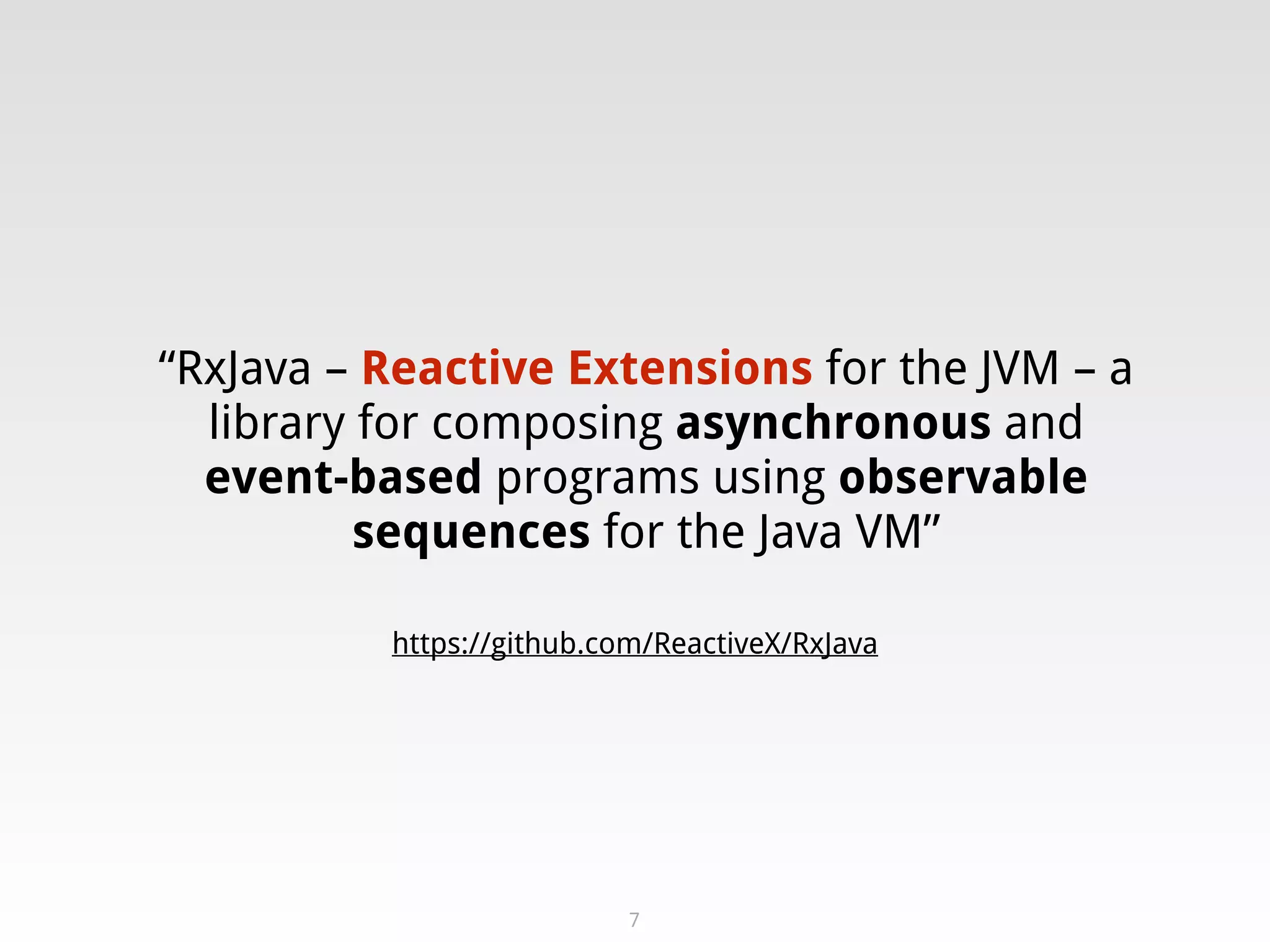 “RxJava – Reactive Extensions for the JVM – a library for composing asynchronous and event-based programs using observable sequences for the Java VM”

https://github.com/ReactiveX/RxJava

7